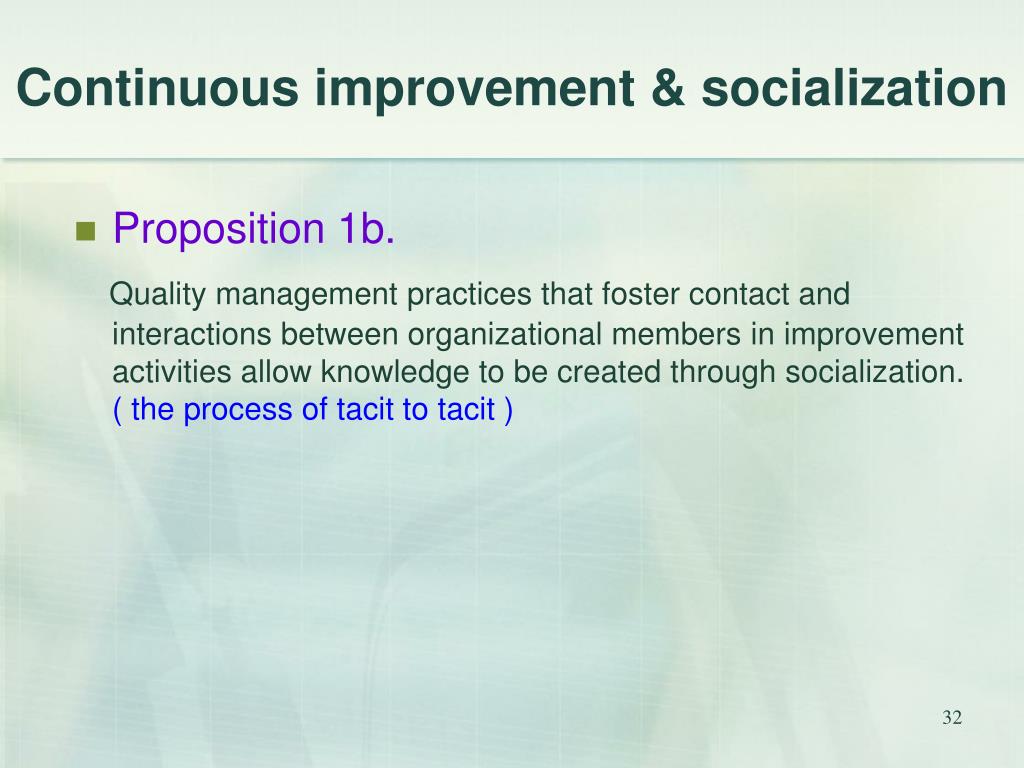 Continuous improvement & socialization

Proposition 1b.

Quality management practices that foster contact and interactions between organizational members in improvement activities allow knowledge to be created through socialization. ( the process of tacit to tacit )

32